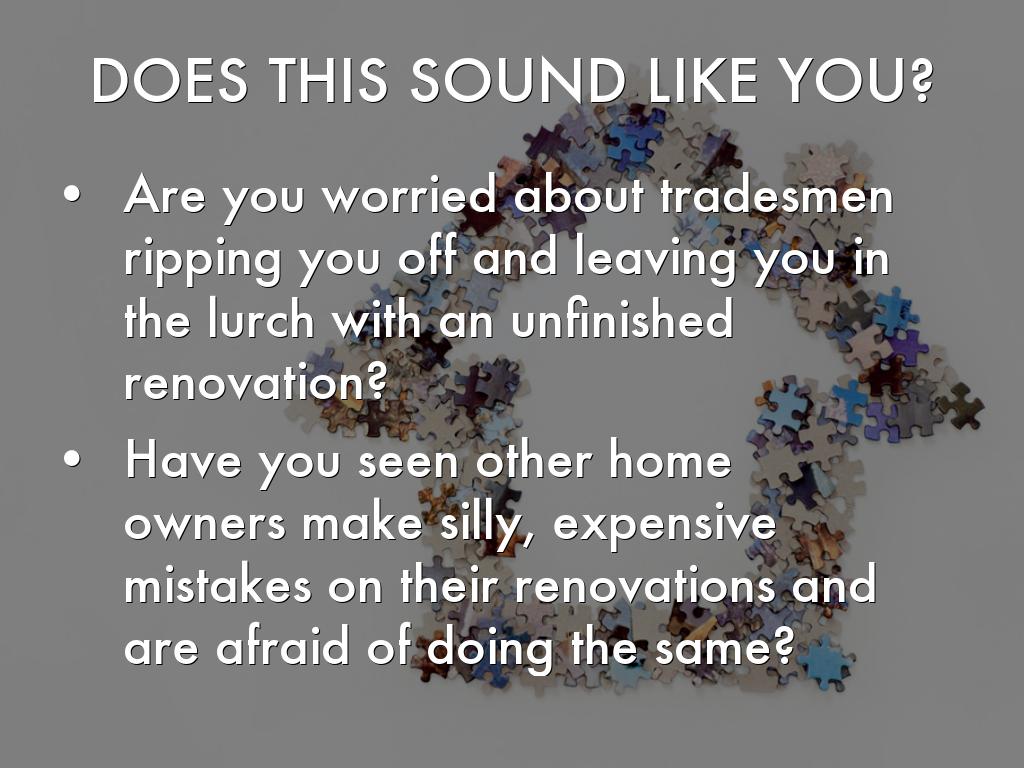 DOES THIS SOUND LIKE YOU?

• Are you worried about tradesmen ripping you off and leaving you in the lurch with an unfinished renovation?

• Have you seen other home owners make silly, expensive mistakes on their renovations and are afraid of doing the same?